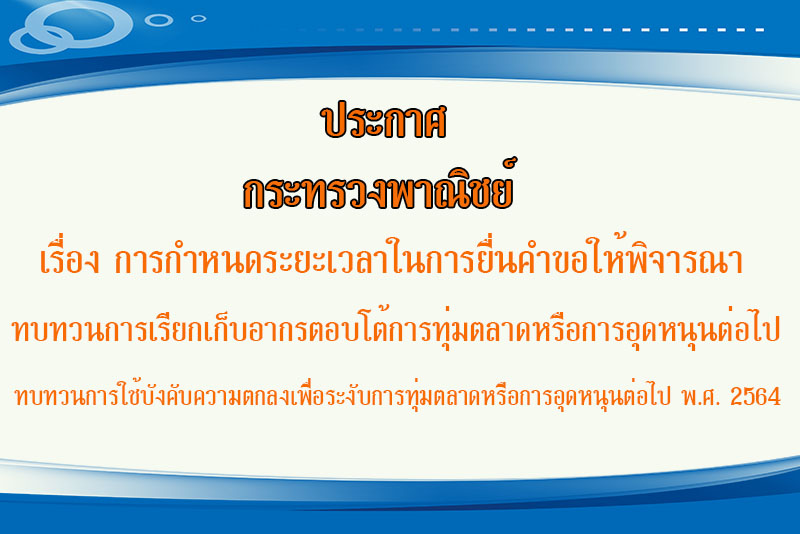 ประกาศ
กระทรวงพาณิชย์
เรื่อง การกำหนดระยะเวลาในการยื่นคำขอให้พิจารณา
ทบทวนการเรียกเก็บอากรตอบโต้การทุ่มตลาดหรือการอุดหนุนต่อไป
ทบทวนการใช้บังคับความตกลงเพื่อระงับการทุ่มตลาดหรือการอุดหนุนต่อไป พ.ศ. 2564